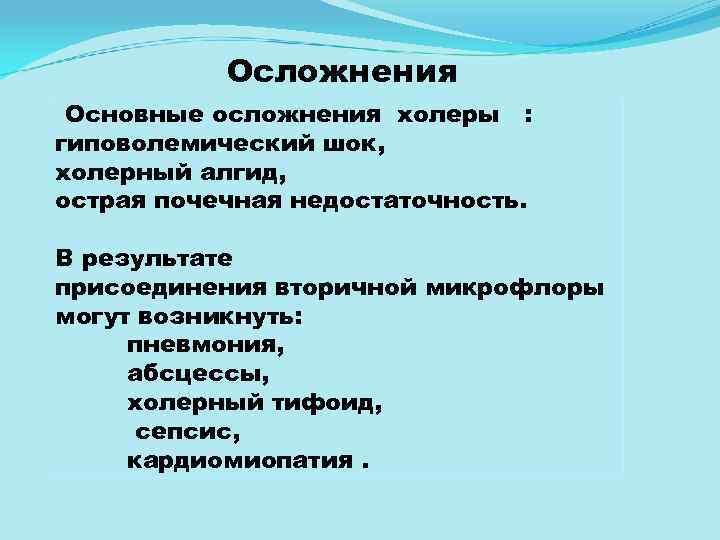 Осложнения

Основные осложнения холеры : гиповолемический шок, холерный алгид, острая почечная недостаточность.

В результате присоединения вторичной микрофлоры могут возникнуть:
пневмония,
абсцессы,
холерный тифоид,
сепсис,
кардиомиопатия .